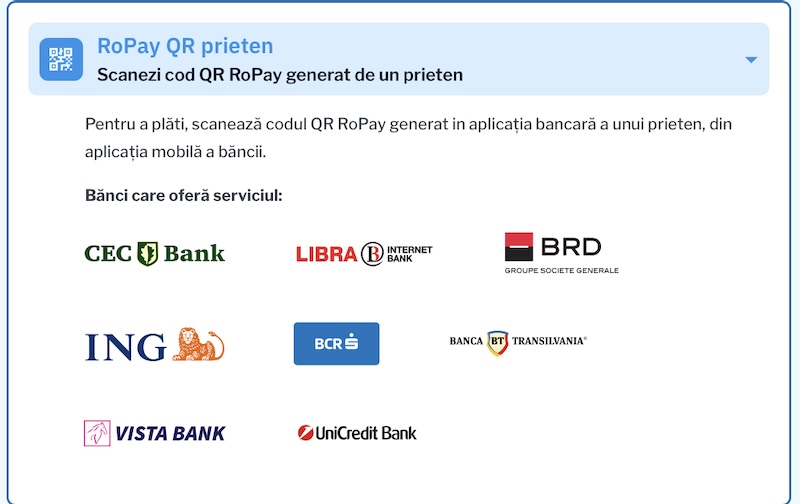 RoPay QR prieten
Scanezi cod QR RoPay generat de un prieten

Pentru a plăti, scanează codul QR RoPay generat in aplicația bancară a unui prieten, din aplicația mobilă a băncii.

Bănci care oferă serviciul:

CEC Bank

LIBRA INTERNET BANK

BRD GROUPE SOCIETE GENERALE

ING

BCR

BANCA BT TRANSILVANIA®

VISTA BANK

UniCredit Bank